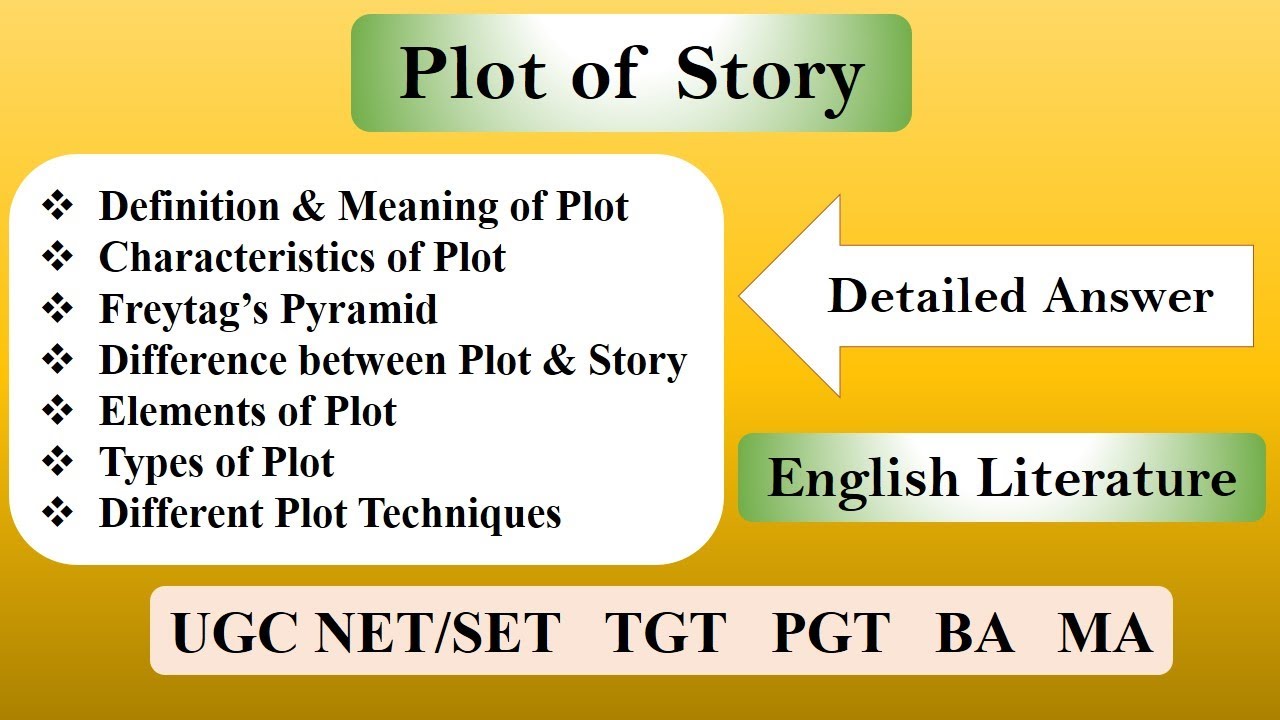 Plot of Story

❖ Definition & Meaning of Plot
❖ Characteristics of Plot
❖ Freytag's Pyramid
❖ Difference between Plot & Story
❖ Elements of Plot
❖ Types of Plot
❖ Different Plot Techniques

Detailed Answer

English Literature

UGC NET/SET TGT PGT BA MA